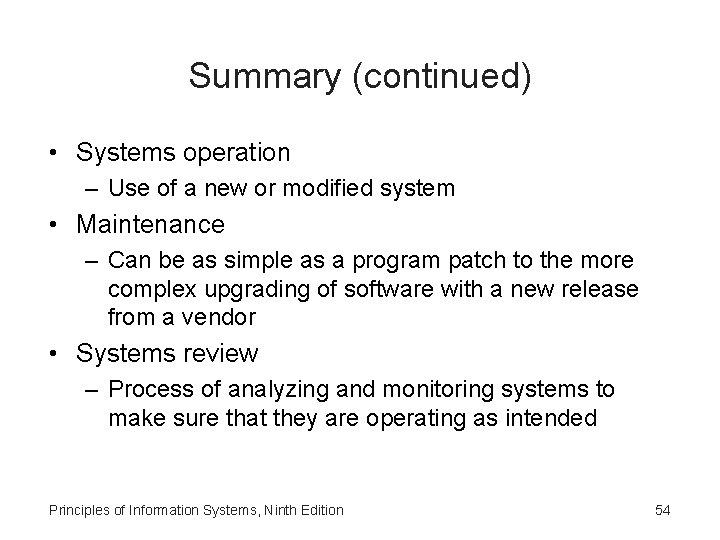 Summary (continued)

• Systems operation
– Use of a new or modified system
• Maintenance
– Can be as simple as a program patch to the more complex upgrading of software with a new release from a vendor
• Systems review
– Process of analyzing and monitoring systems to make sure that they are operating as intended

Principles of Information Systems, Ninth Edition

54